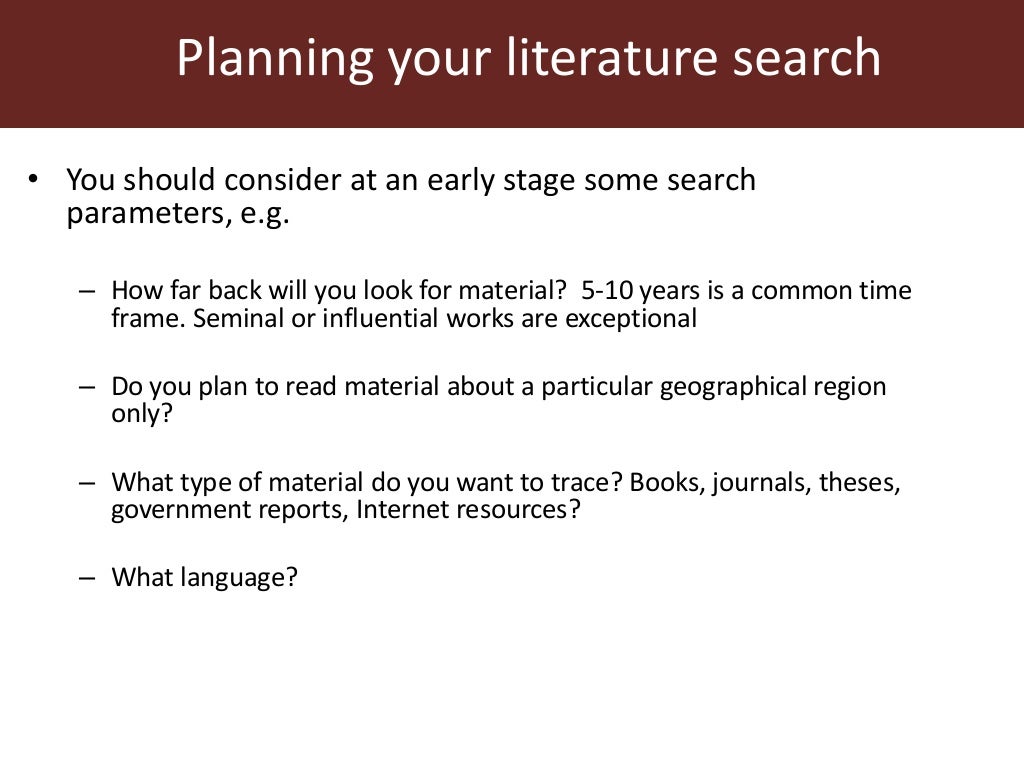 Planning your literature search

• You should consider at an early stage some search parameters, e.g.

– How far back will you look for material?  5-10 years is a common time frame. Seminal or influential works are exceptional

– Do you plan to read material about a particular geographical region only?

– What type of material do you want to trace? Books, journals, theses, government reports, Internet resources?

– What language?